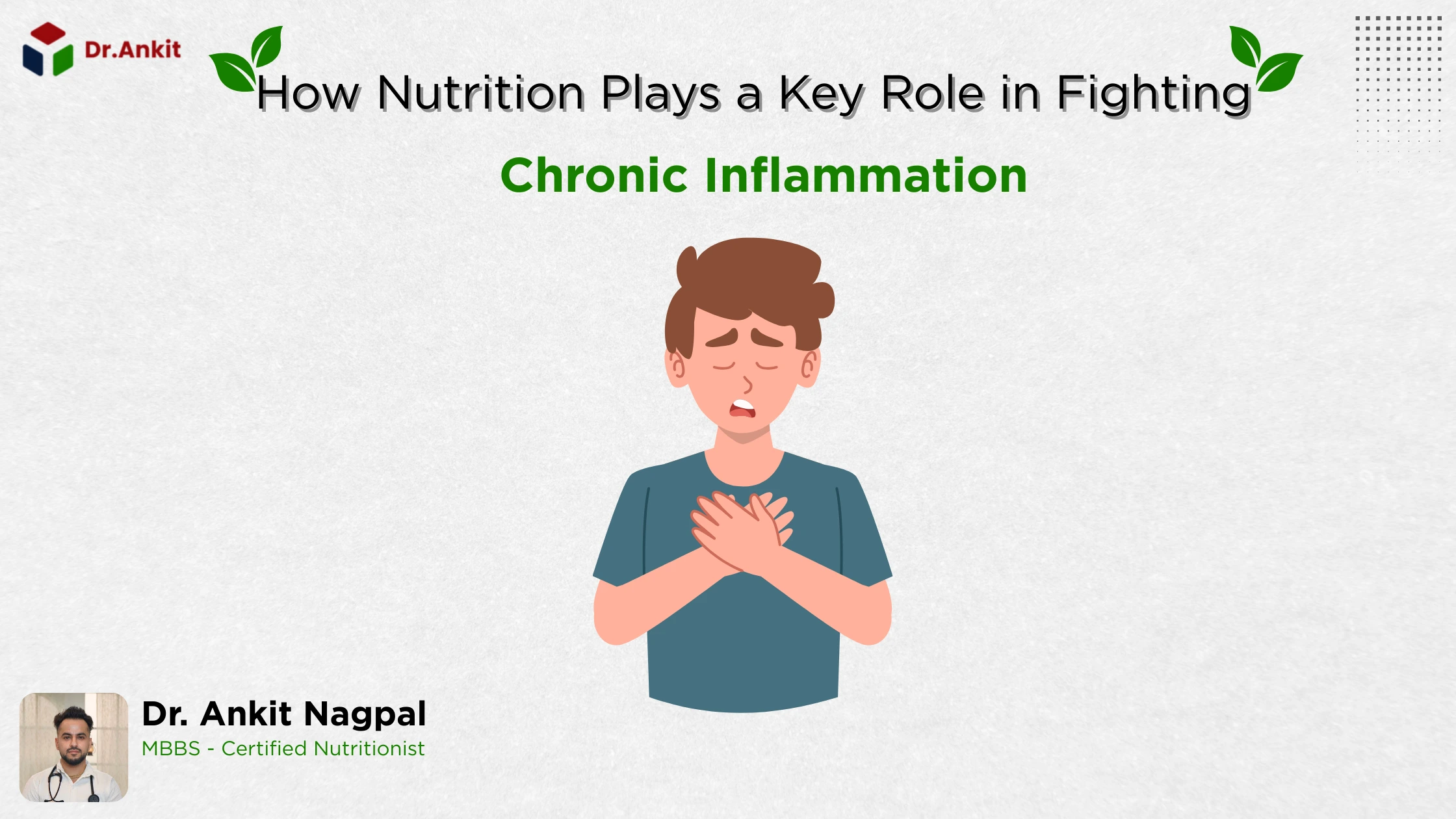 Dr.Ankit

How Nutrition Plays a Key Role in Fighting

Chronic Inflammation

Dr. Ankit Nagpal
MBBS - Certified Nutritionist